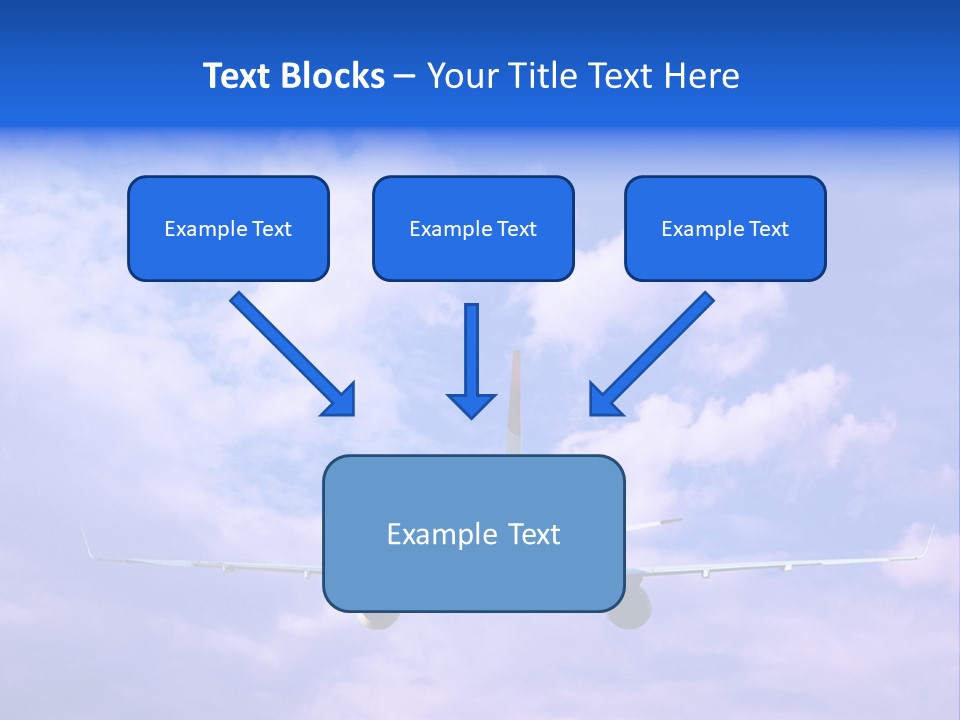 Text Blocks – Your Title Text Here

Example Text

Example Text

Example Text

Example Text